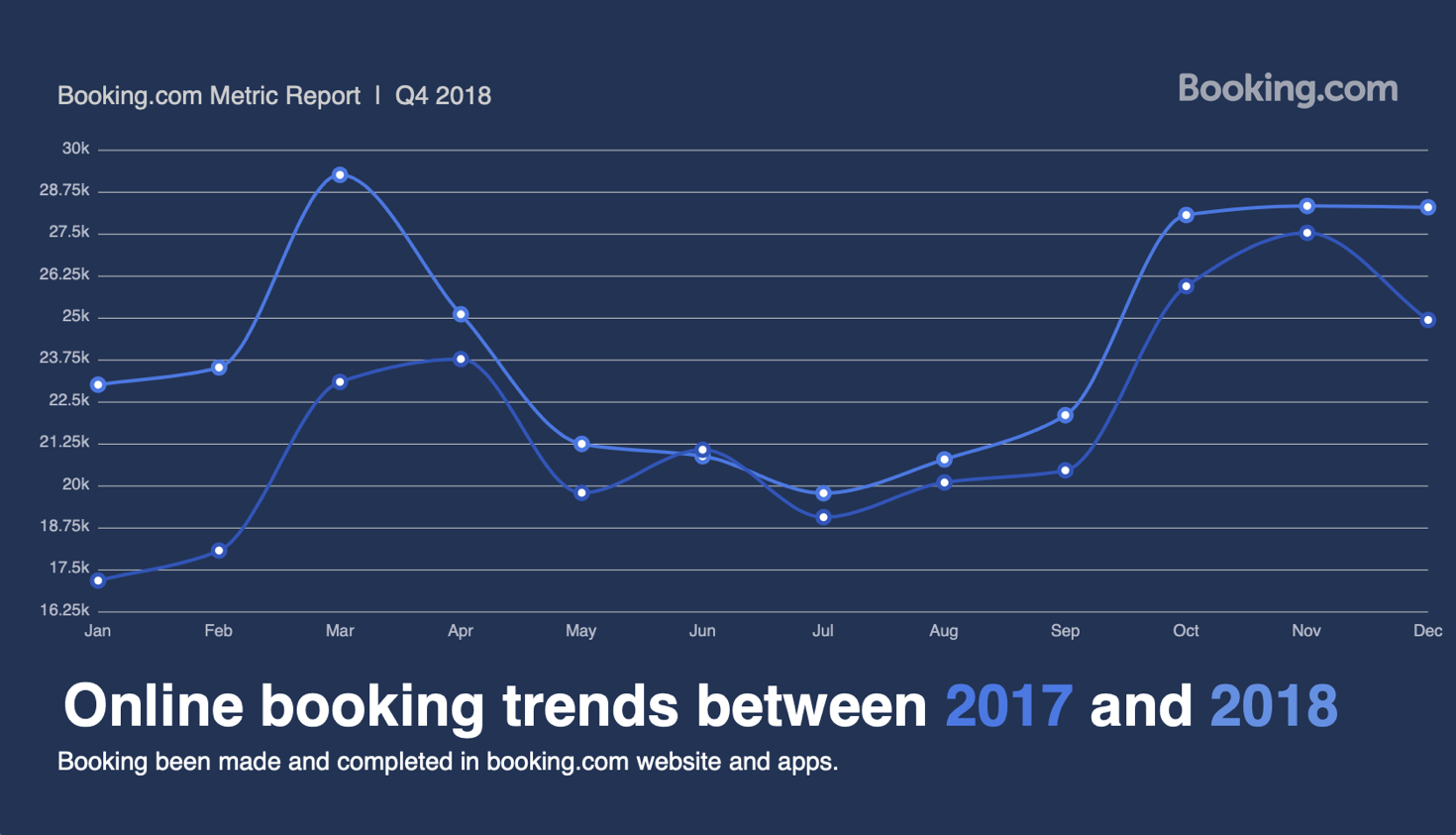 Booking.com Metric Report | Q4 2018

Booking.com

30k
28.75k
27.5k
26.25k
25k
23.75k
22.5k
21.25k
20k
18.75k
17.5k
16.25k

Jan Feb Mar Apr May Jun Jul Aug Sep Oct Nov Dec

Online booking trends between 2017 and 2018

Booking been made and completed in booking.com website and apps.